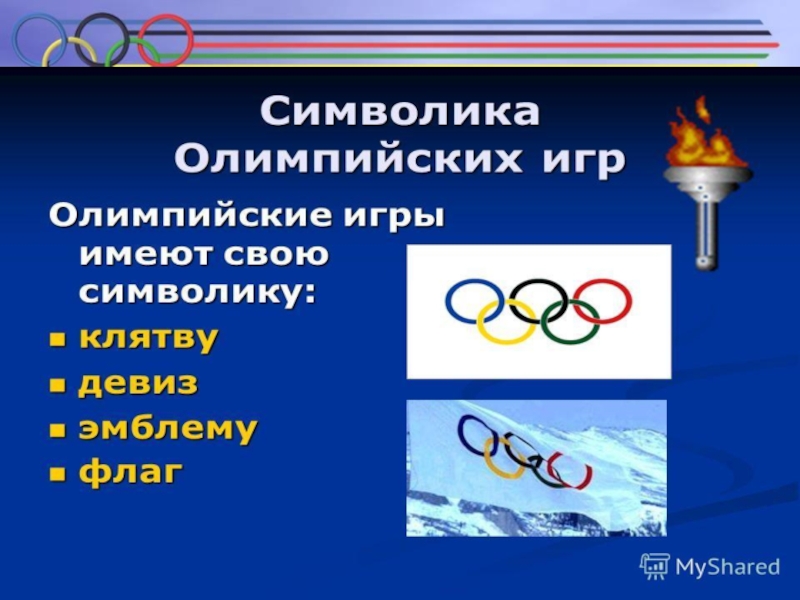 Символика Олимпийских игр

Олимпийские игры имеют свою символику:

- клятву
- девиз
- эмблему
- флаг

MyShared